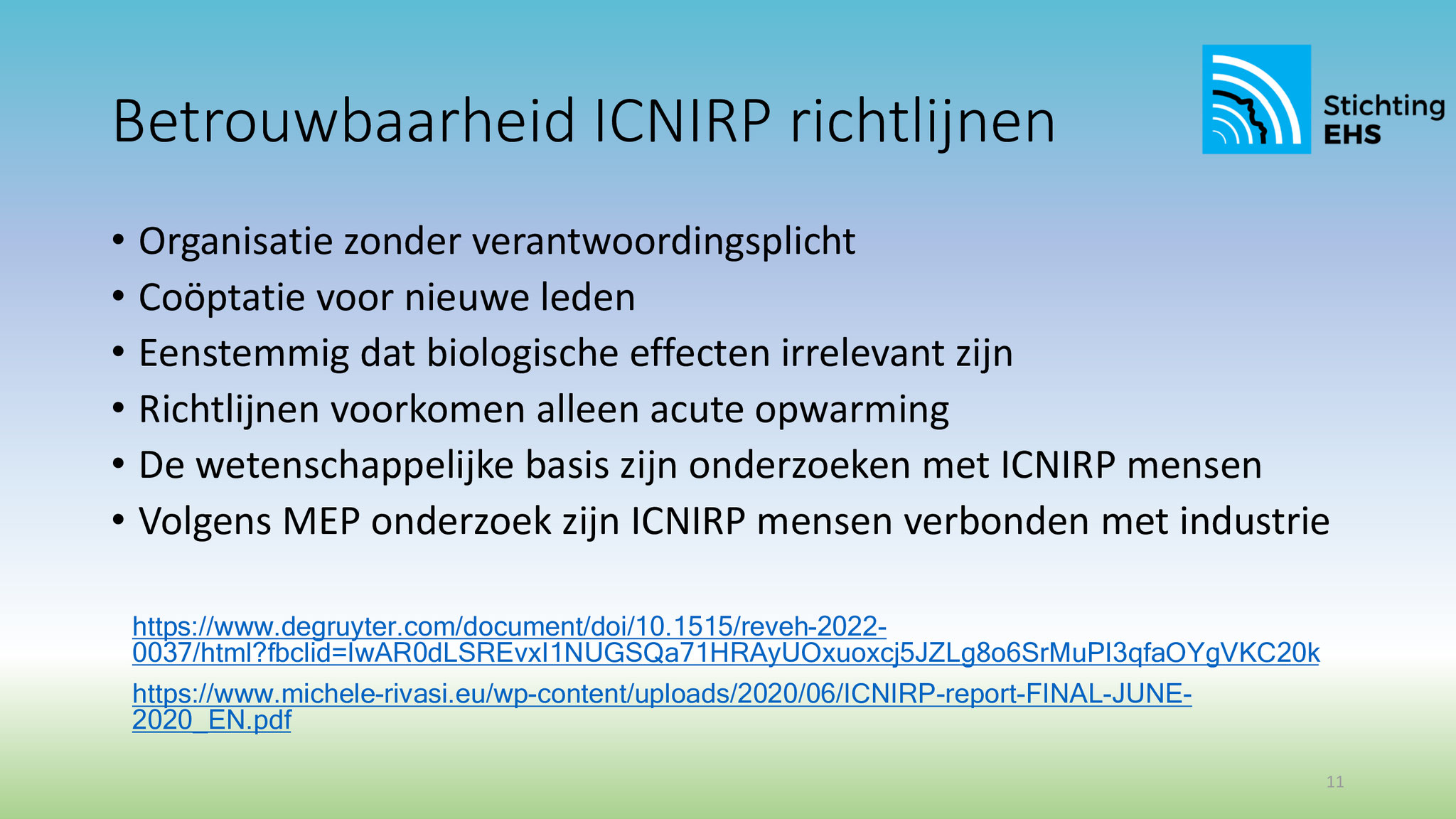 Betrouwbaarheid ICNIRP richtlijnen

Stichting EHS

• Organisatie zonder verantwoordingsplicht
• Coöptatie voor nieuwe leden
• Eenstemmig dat biologische effecten irrelevant zijn
• Richtlijnen voorkomen alleen acute opwarming
• De wetenschappelijke basis zijn onderzoeken met ICNIRP mensen
• Volgens MEP onderzoek zijn ICNIRP mensen verbonden met industrie

https://www.degruyter.com/document/doi/10.1515/reveh-2022-0037/html?fbclid=IwAR0dLSREvxI1NUGSQa71HRAyUOxuoxcj5JZLg8o6SrMuPI3qfaOYgVKC20k

https://www.michele-rivasi.eu/wp-content/uploads/2020/06/ICNIRP-report-FINAL-JUNE-2020_EN.pdf

11